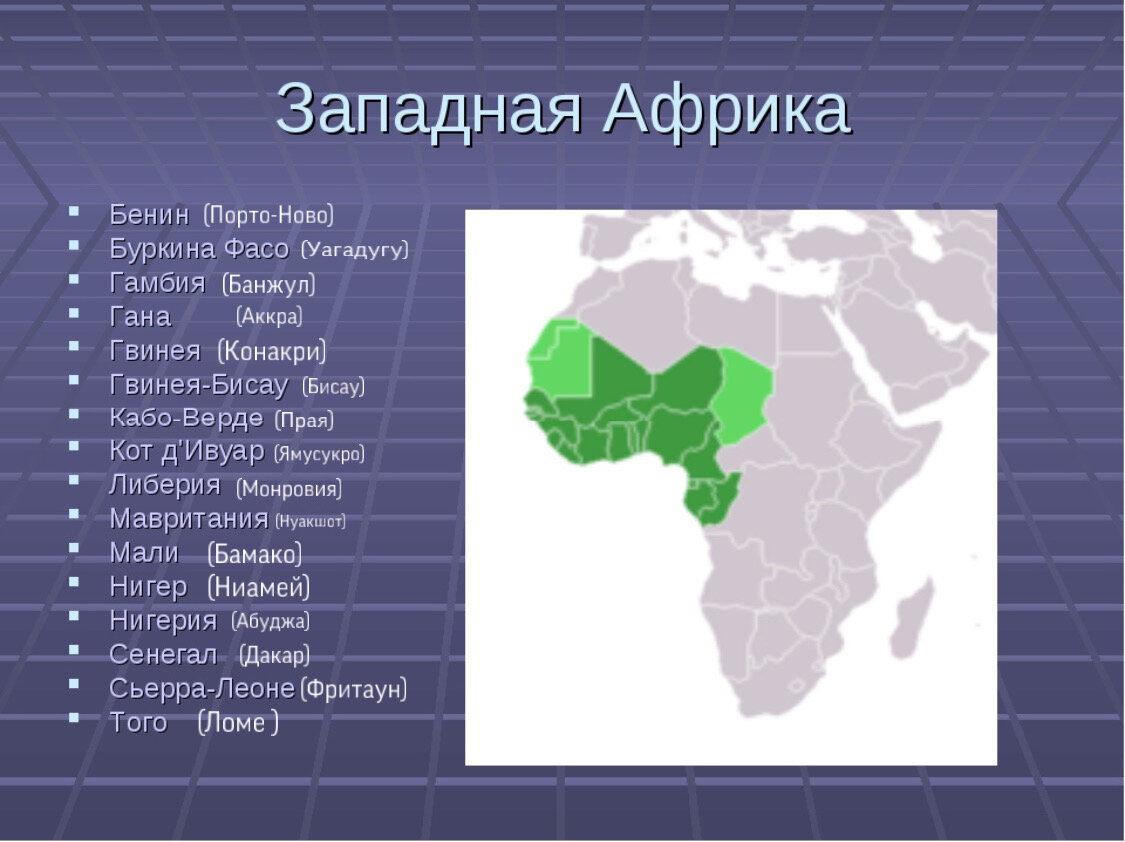 Западная Африка

- Бенин (Порто-Ново)
- Буркина Фасо (Уагадугу)
- Гамбия (Банжул)
- Гана (Аккра)
- Гвинея (Конакри)
- Гвинея-Бисау (Бисау)
- Кабо-Верде (Прая)
- Кот д'Ивуар (Ямусукро)
- Либерия (Монровия)
- Мавритания (Нуакшот)
- Мали (Бамако)
- Нигер (Ниамей)
- Нигерия (Абуджа)
- Сенегал (Дакар)
- Сьерра-Леоне (Фритаун)
- Того (Ломе )